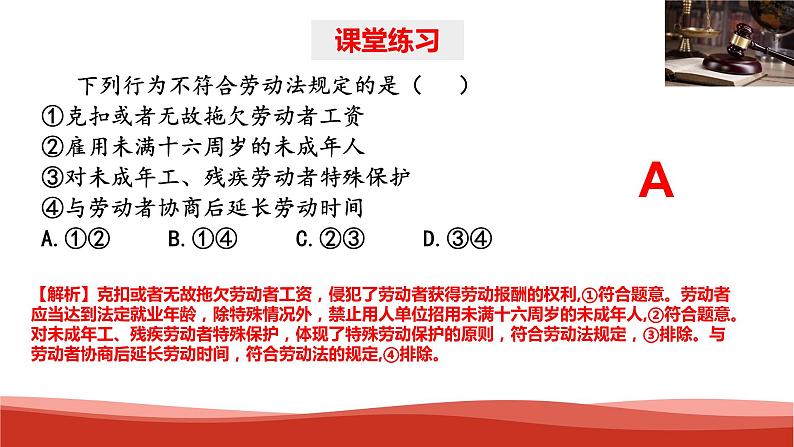 课堂练习

下列行为不符合劳动法规定的是（　）
①克扣或者无故拖欠劳动者工资
②雇用未满十六周岁的未成年人
③对未成年工、残疾劳动者特殊保护
④与劳动者协商后延长劳动时间
A.①②　B.①④　C.②③　D.③④

A

【解析】克扣或者无故拖欠劳动者工资，侵犯了劳动者获得劳动报酬的权利,①符合题意。劳动者应当达到法定就业年龄，除特殊情况外，禁止用人单位招用未满十六周岁的未成年人,②符合题意。对未成年工、残疾劳动者特殊保护，体现了特殊劳动保护的原则，符合劳动法规定，③排除。与劳动者协商后延长劳动时间，符合劳动法的规定,④排除。